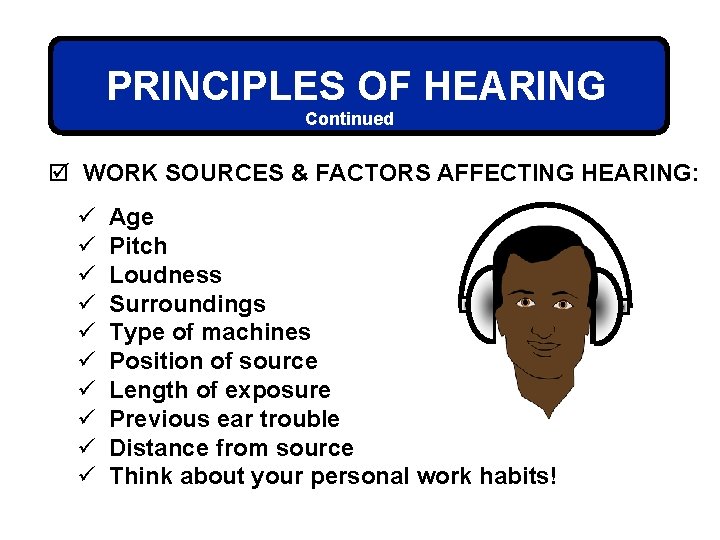 PRINCIPLES OF HEARING
Continued

☑ WORK SOURCES & FACTORS AFFECTING HEARING:

✓ Age
✓ Pitch
✓ Loudness
✓ Surroundings
✓ Type of machines
✓ Position of source
✓ Length of exposure
✓ Previous ear trouble
✓ Distance from source
✓ Think about your personal work habits!